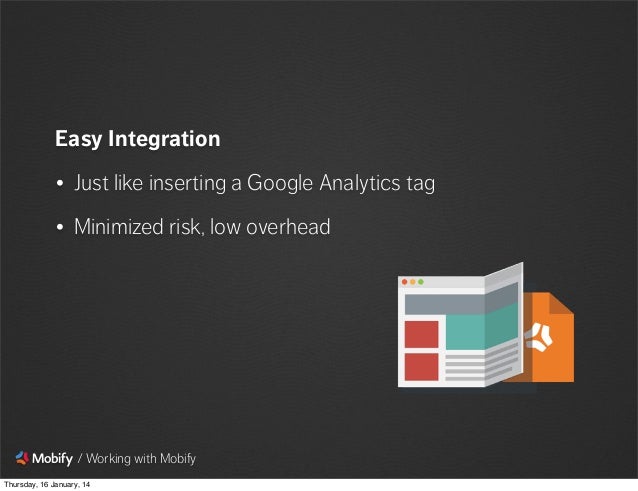 Easy Integration

• Just like inserting a Google Analytics tag

• Minimized risk, low overhead

Mobify / Working with Mobify

Thursday, 16 January, 14